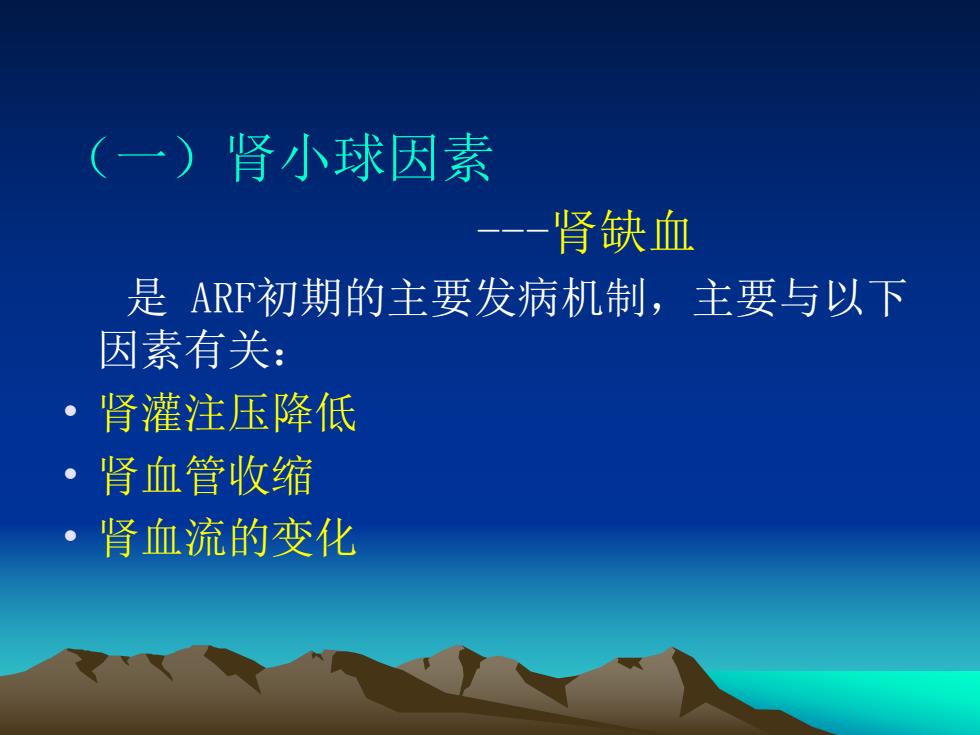 （一）肾小球因素

---肾缺血

是 ARF初期的主要发病机制，主要与以下因素有关：

• 肾灌注压降低
• 肾血管收缩
• 肾血流的变化